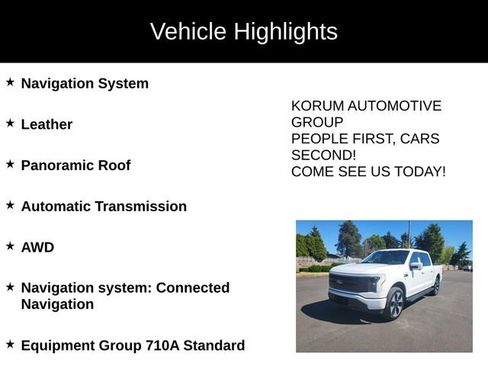 Vehicle Highlights

★ Navigation System

★ Leather

★ Panoramic Roof

★ Automatic Transmission

★ AWD

★ Navigation system: Connected Navigation

★ Equipment Group 710A Standard

KORUM AUTOMOTIVE GROUP
PEOPLE FIRST, CARS SECOND!
COME SEE US TODAY!